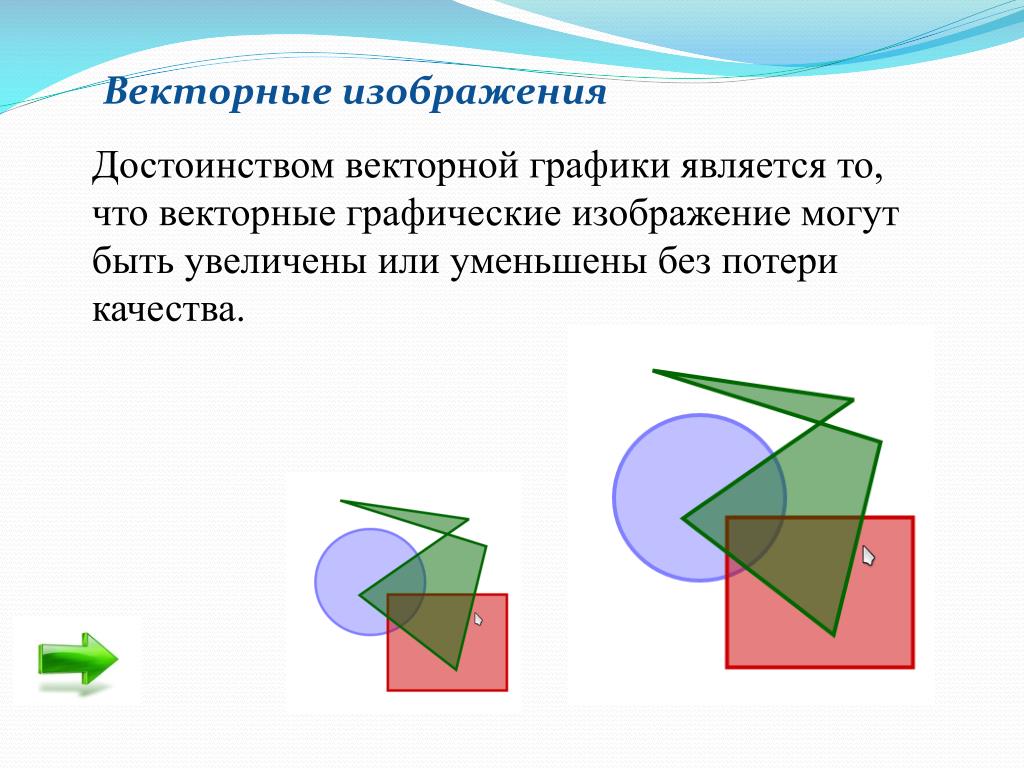 Векторные изображения

Достоинством векторной графики является то, что векторные графические изображение могут быть увеличены или уменьшены без потери качества.